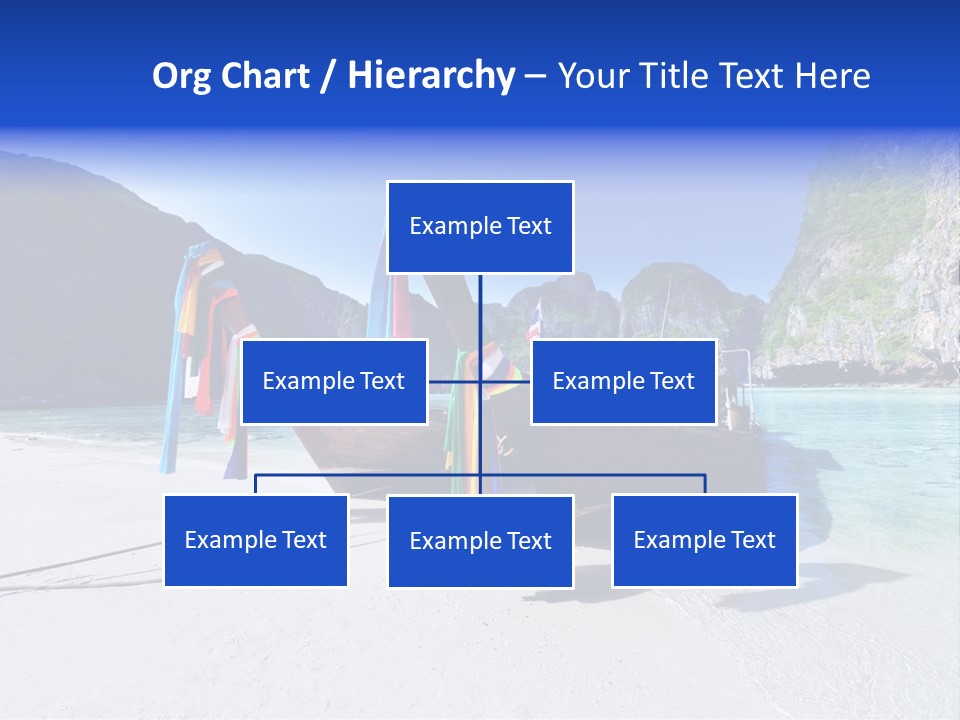 Org Chart / Hierarchy – Your Title Text Here

Example Text

Example Text

Example Text

Example Text

Example Text

Example Text